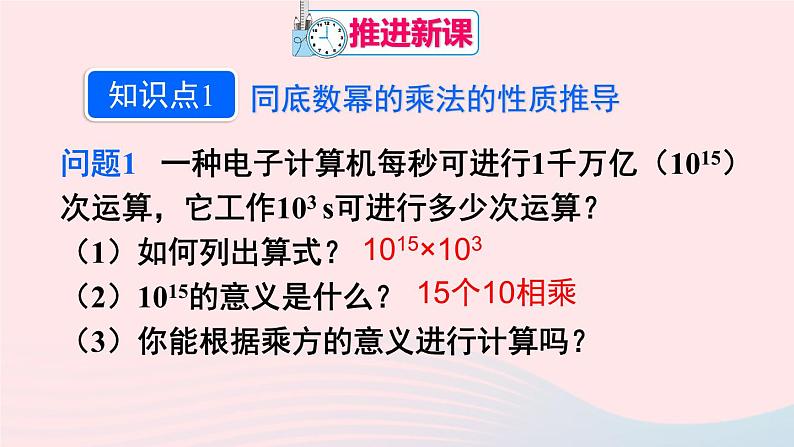 推进新课

知识点1 同底数幂的乘法的性质推导

问题1 一种电子计算机每秒可进行1千万亿（$10^{15}$）次运算，它工作$10^3$ s可进行多少次运算？

（1）如何列出算式？ $10^{15}\times10^3$

（2）$10^{15}$的意义是什么？ 15个10相乘

（3）你能根据乘方的意义进行计算吗？